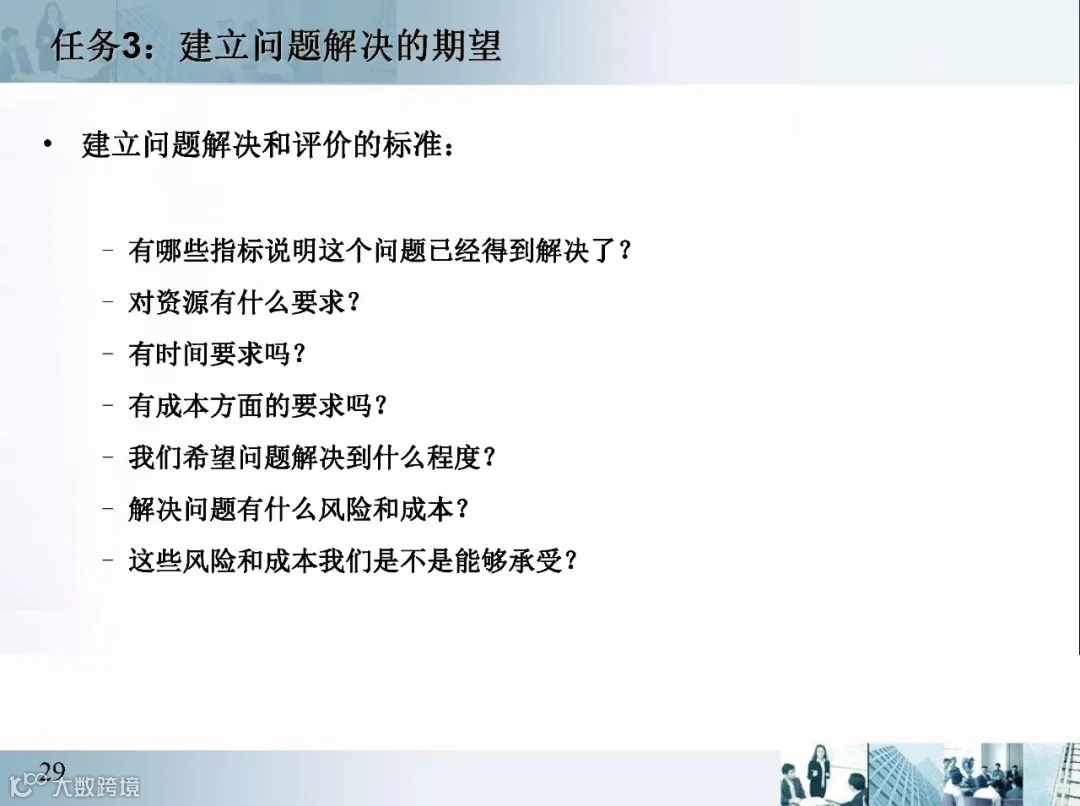 任务3：建立问题解决的期望

• 建立问题解决和评价的标准：

– 有哪些指标说明这个问题已经得到解决了？
– 对资源有什么要求？
– 有时间要求吗？
– 有成本方面的要求吗？
– 我们希望问题解决到什么程度？
– 解决问题有什么风险和成本？
– 这些风险和成本我们是不是能够承受？

29

大数跨境